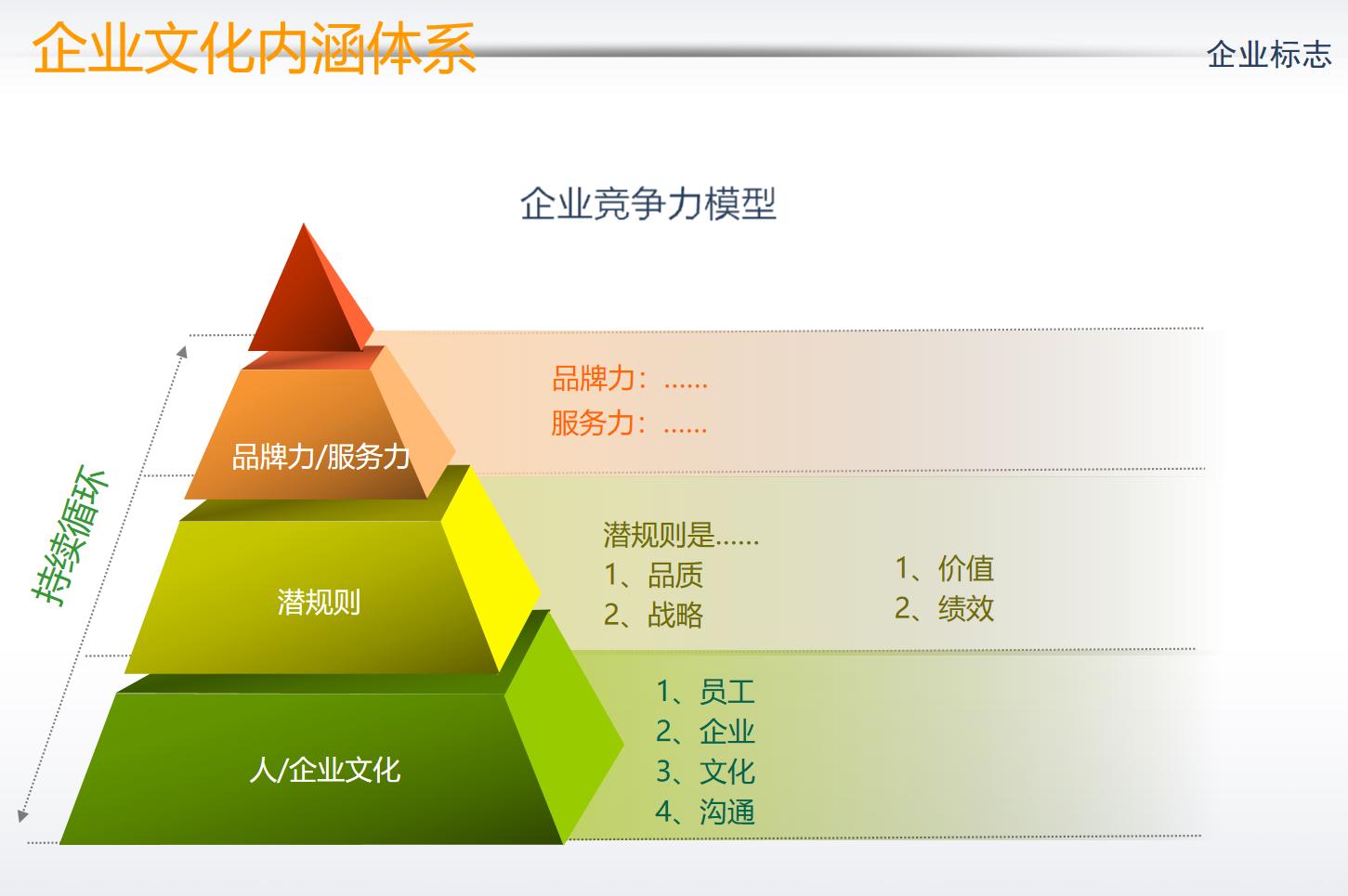 企业文化内涵体系

企业标志

企业竞争力模型

持续循环

品牌力/服务力

品牌力：……
服务力：……

潜规则

潜规则是……
1、品质
2、战略

1、价值
2、绩效

人/企业文化

1、员工
2、企业
3、文化
4、沟通